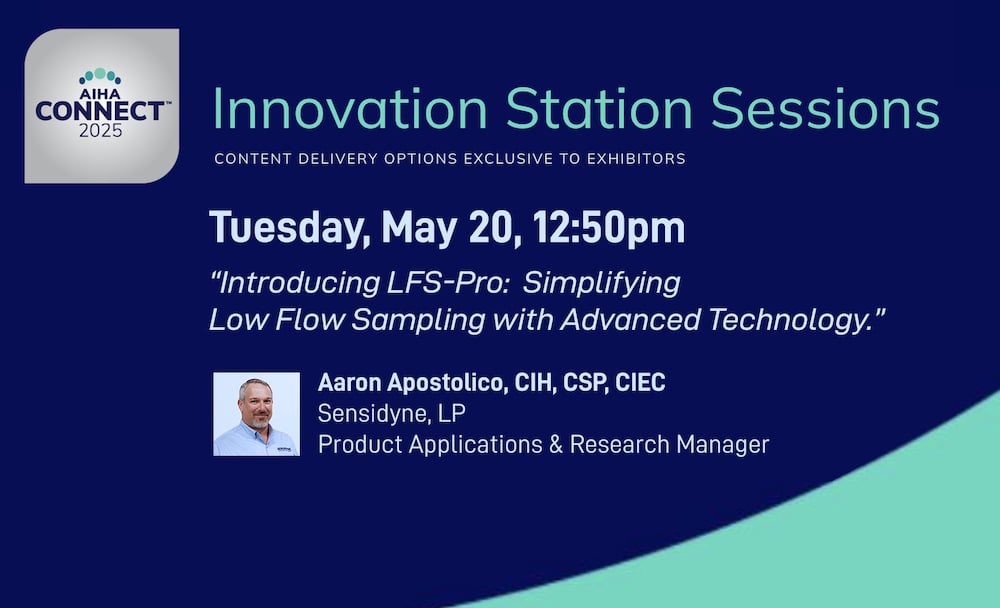 AIHA CONNECT™ 2025

Innovation Station Sessions

CONTENT DELIVERY OPTIONS EXCLUSIVE TO EXHIBITORS

Tuesday, May 20, 12:50pm

“Introducing LFS-Pro: Simplifying Low Flow Sampling with Advanced Technology.”

Aaron Apostolico, CIH, CSP, CIEC
Sensidyne, LP
Product Applications & Research Manager